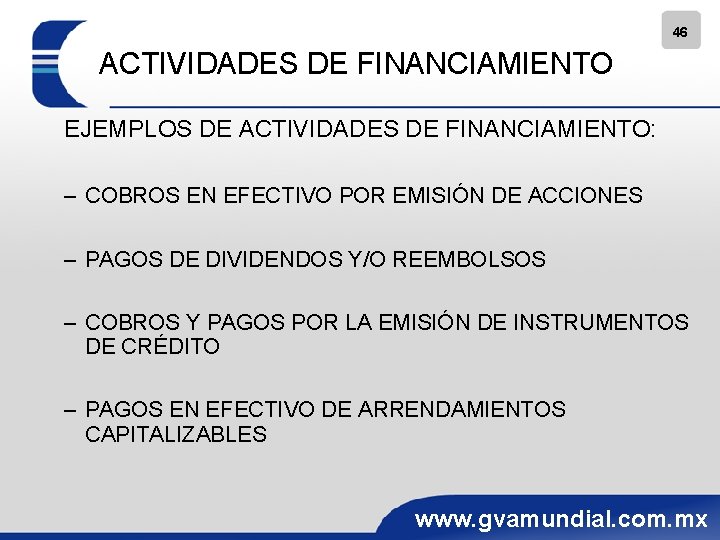 46

ACTIVIDADES DE FINANCIAMIENTO

EJEMPLOS DE ACTIVIDADES DE FINANCIAMIENTO:

– COBROS EN EFECTIVO POR EMISIÓN DE ACCIONES

– PAGOS DE DIVIDENDOS Y/O REEMBOLSOS

– COBROS Y PAGOS POR LA EMISIÓN DE INSTRUMENTOS DE CRÉDITO

– PAGOS EN EFECTIVO DE ARRENDAMIENTOS CAPITALIZABLES

www.gvamundial.com.mx